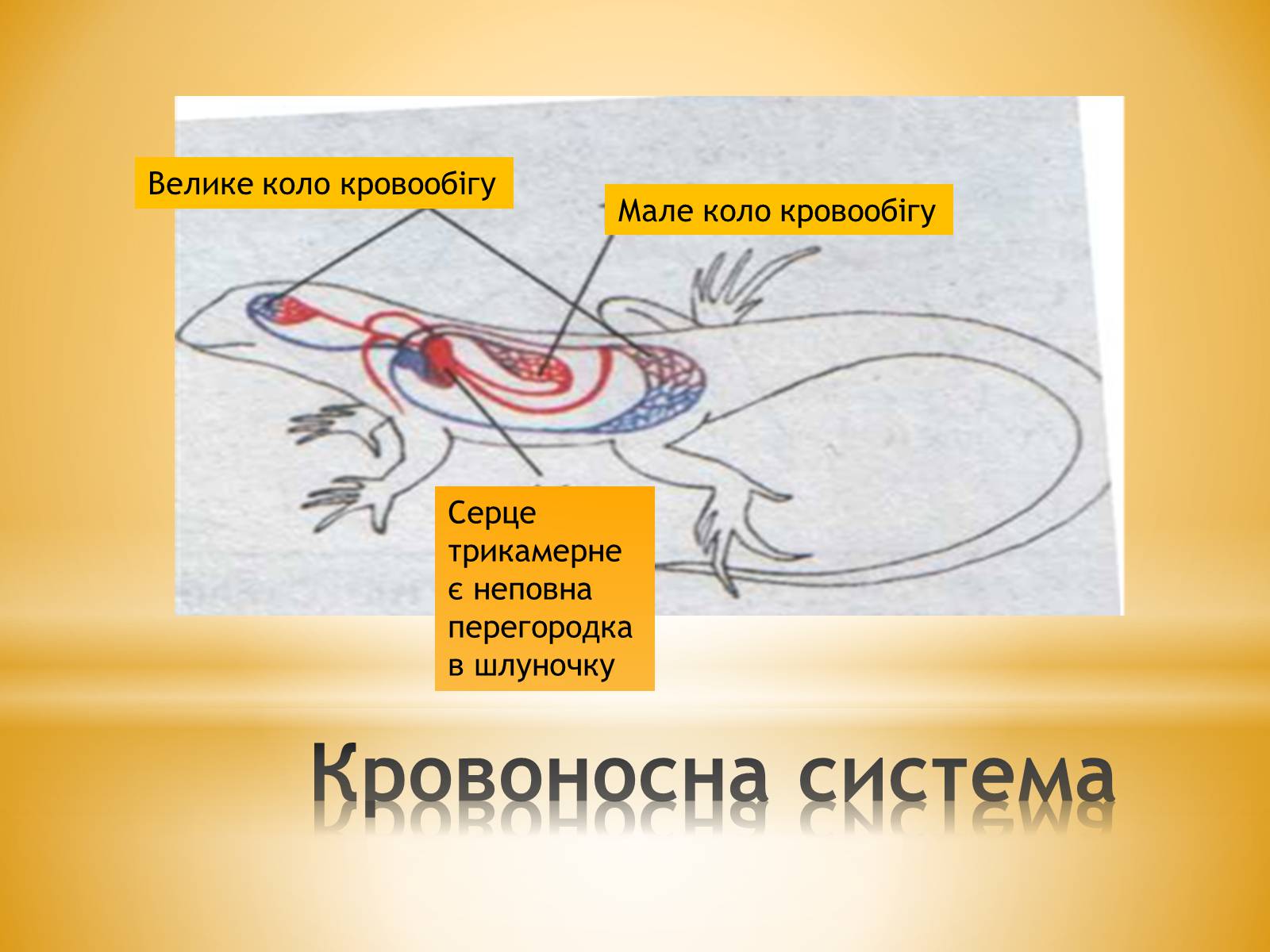 Велике коло кровообігу

Мале коло кровообігу

Серце трикамерне є неповна перегородка в шлуночку

Кровоносна система